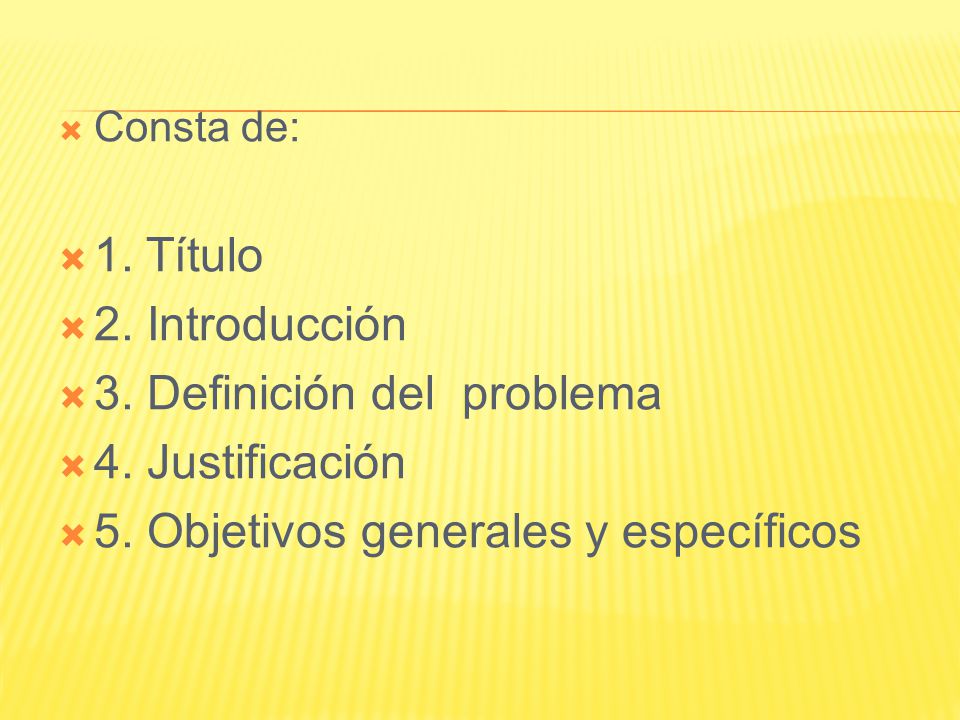 Consta de:

1. Título
2. Introducción
3. Definición del problema
4. Justificación
5. Objetivos generales y específicos